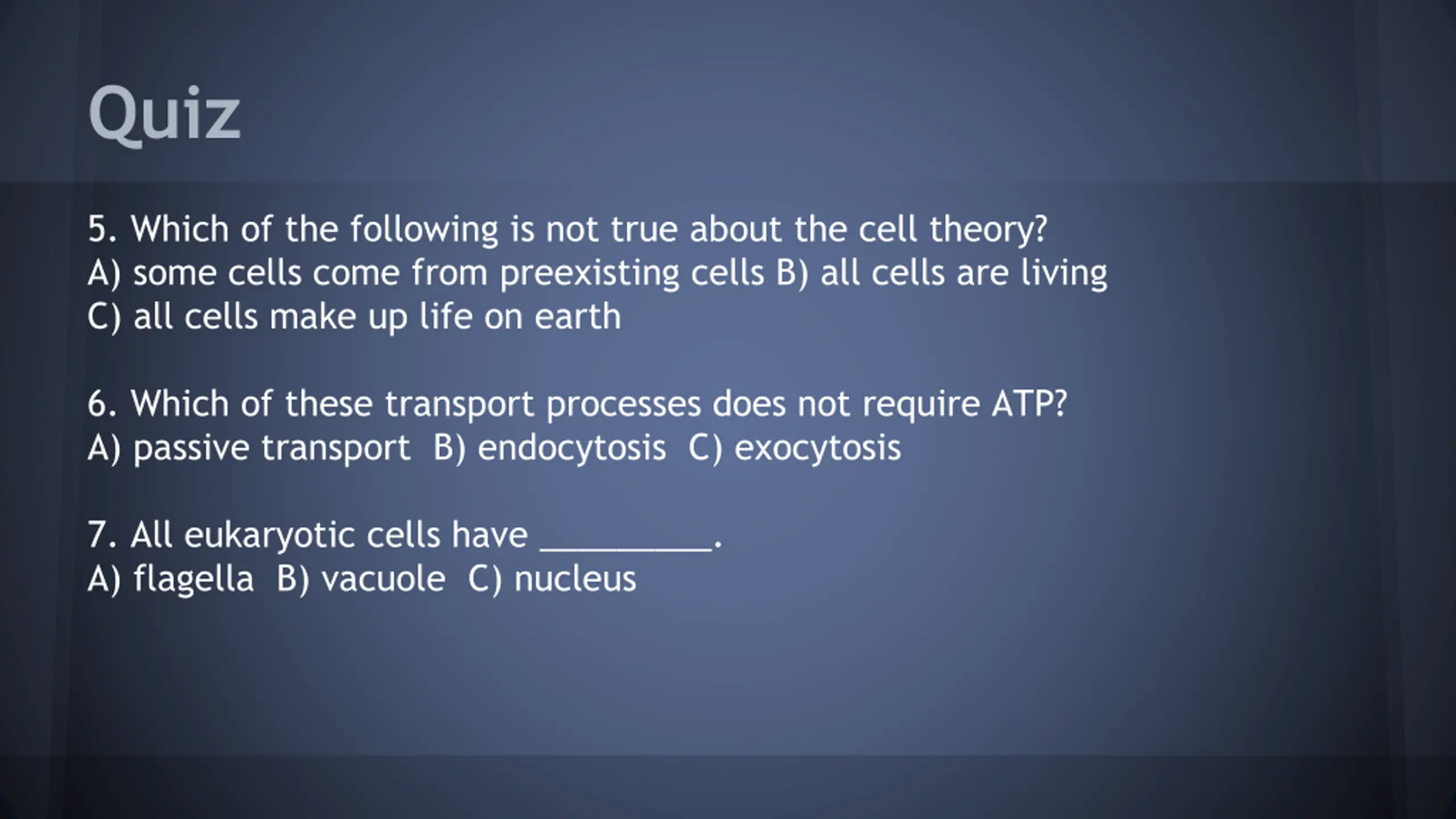 Quiz

5. Which of the following is not true about the cell theory?
A) some cells come from preexisting cells B) all cells are living
C) all cells make up life on earth

6. Which of these transport processes does not require ATP?
A) passive transport B) endocytosis C) exocytosis

7. All eukaryotic cells have __________.
A) flagella B) vacuole C) nucleus